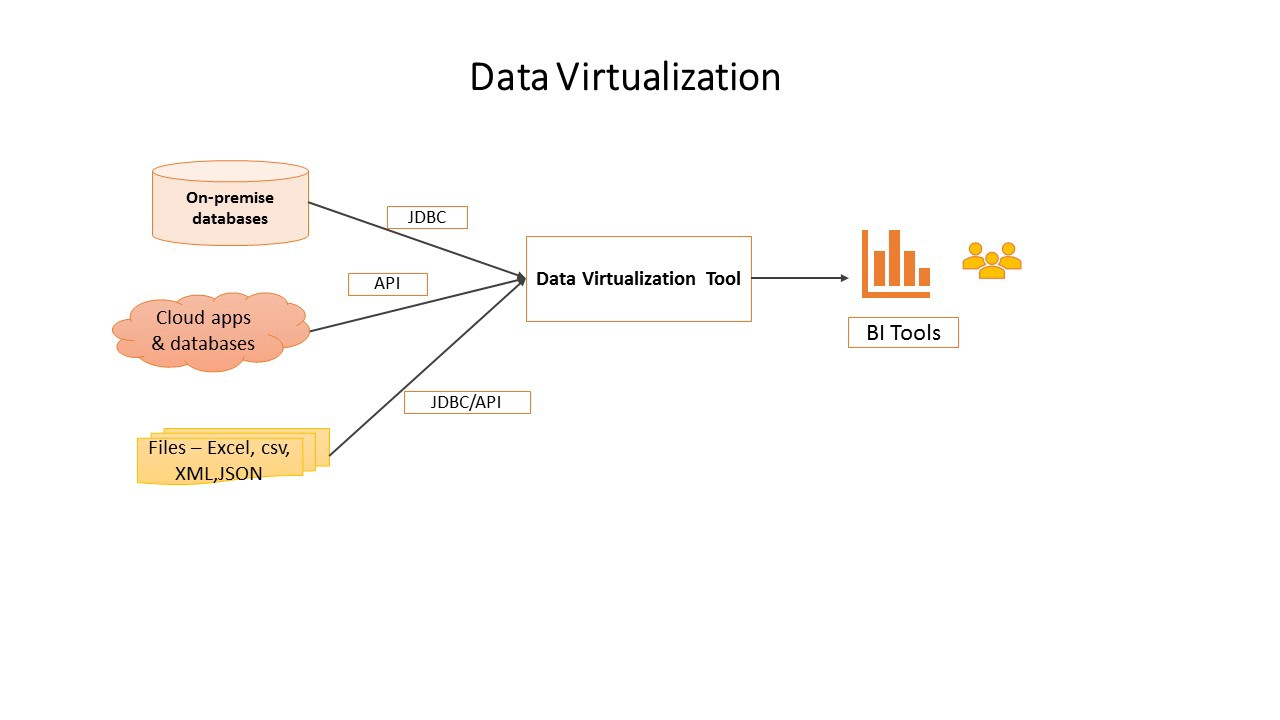 Data Virtualization

On-premise databases

JDBC

API

Cloud apps & databases

JDBC/API

Files – Excel, csv, XML,JSON

Data Virtualization Tool

BI Tools